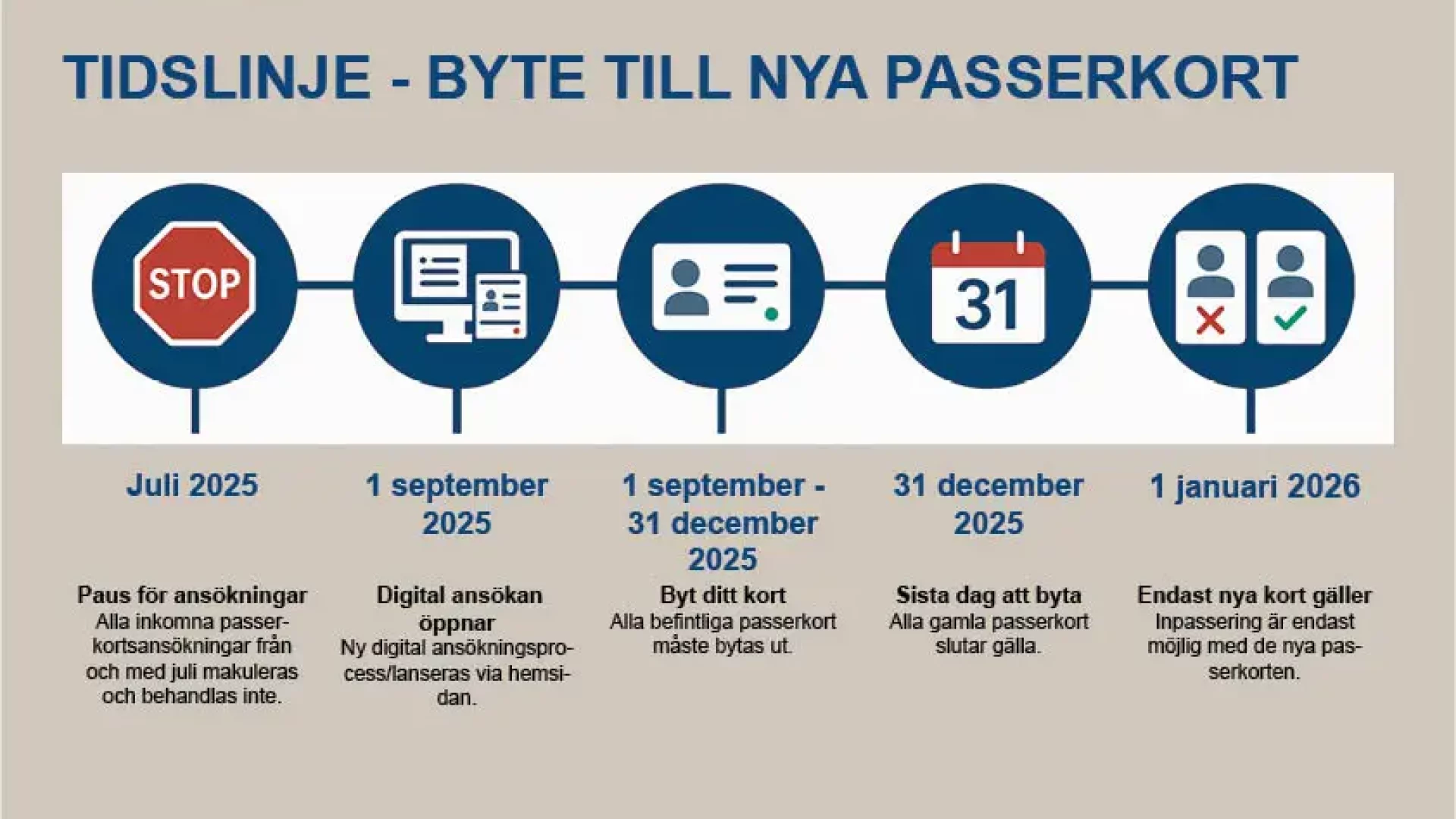 TIDSLINJE - BYTE TILL NYA PASSERKORT

STOP

31

Juli 2025

Paus för ansökningar
Alla inkomna passerkortsansökningar från och med juli makuleras och behandlas inte.

1 september 2025

Digital ansökan öppnar
Ny digital ansökningsprocess/lanseras via hemsidan.

1 september - 31 december 2025

Byt ditt kort
Alla befintliga passerkort måste bytas ut.

31 december 2025

Sista dag att byta
Alla gamla passerkort slutar gälla.

1 januari 2026

Endast nya kort gäller
Inpassering är endast möjlig med de nya passerkorten.